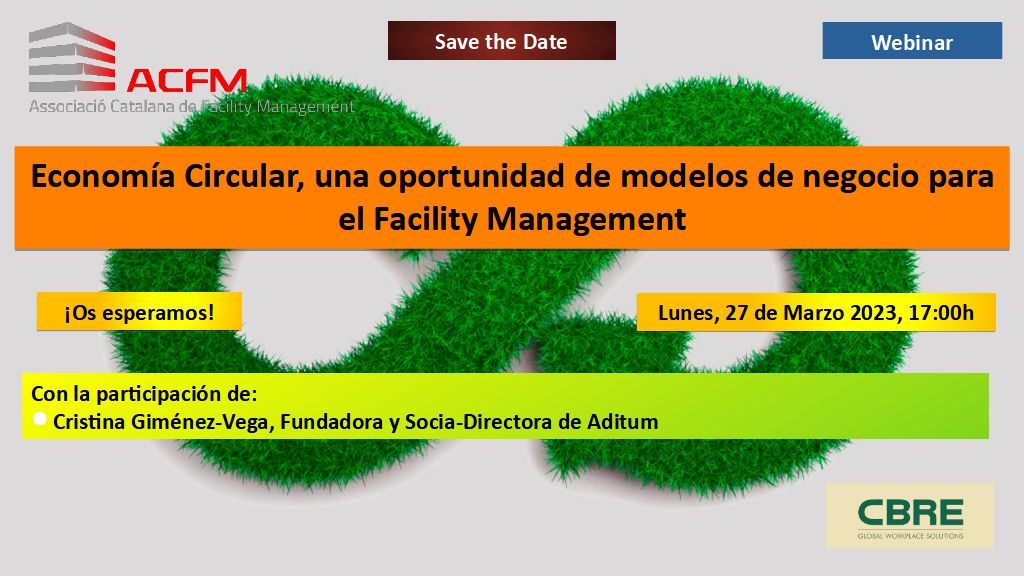 ACFM
Associació Catalana de Facility Management

Save the Date

Webinar

Economía Circular, una oportunidad de modelos de negocio para el Facility Management

¡Os esperamos!

Lunes, 27 de Marzo 2023, 17:00h

Con la participación de:
Cristina Giménez-Vega, Fundadora y Socia-Directora de Aditum

CBRE
GLOBAL WORKPLACE SOLUTIONS